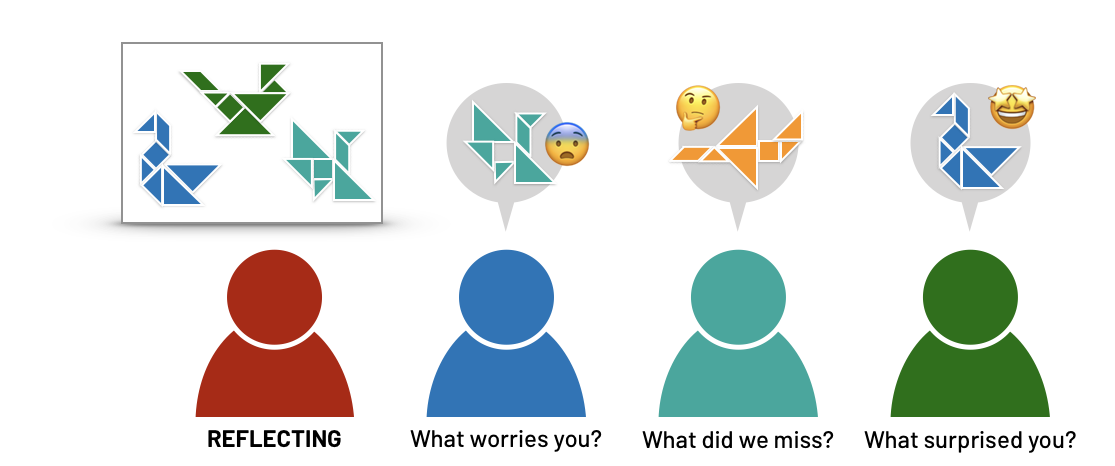 REFLECTING

What worries you?

What did we miss?

What surprised you?